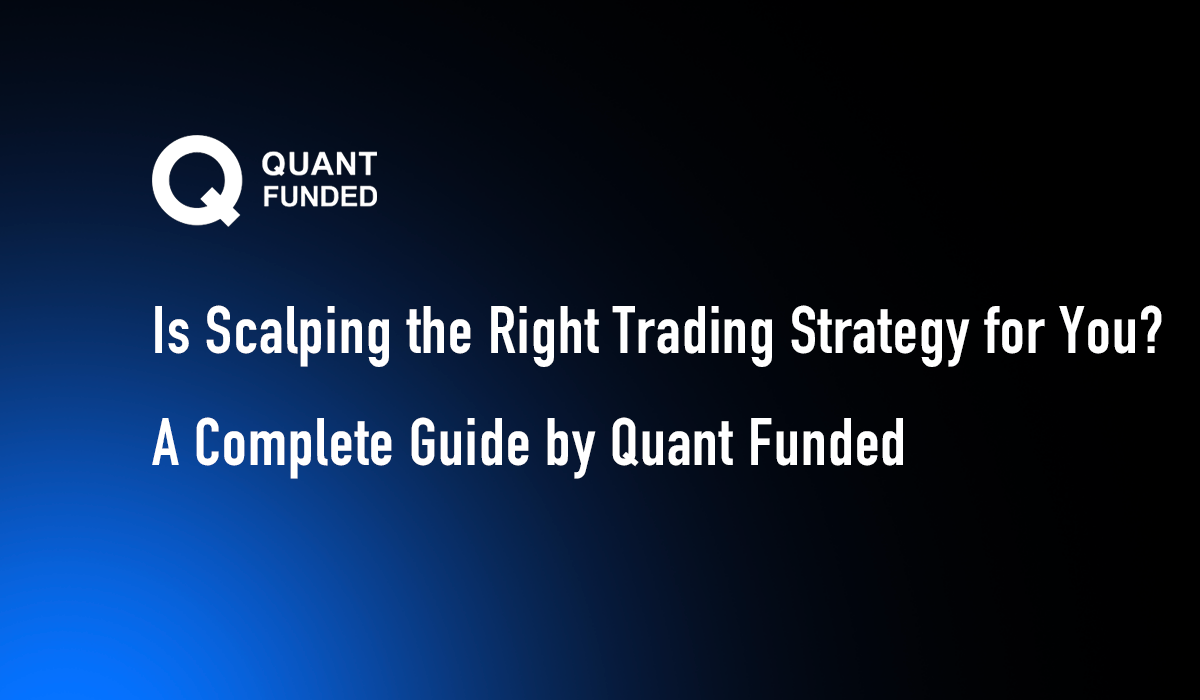 QUANT FUNDED

Is Scalping the Right Trading Strategy for You?

A Complete Guide by Quant Funded